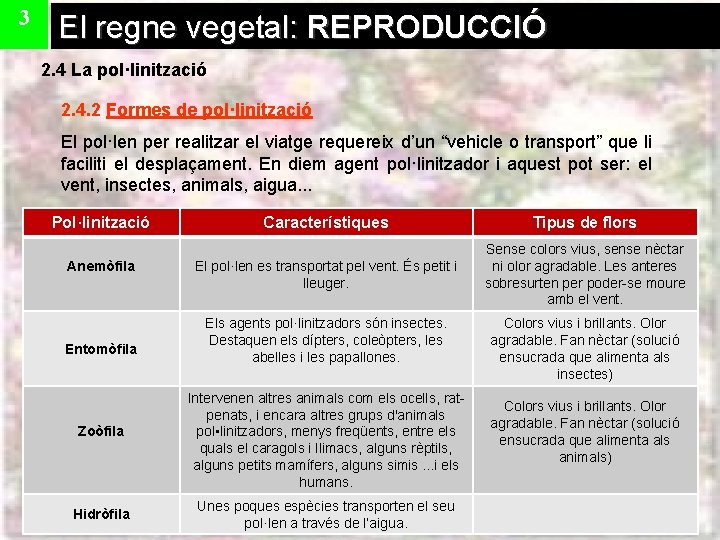 3

El regne vegetal: REPRODUCCIÓ

2.4 La pol·linització

2.4.2 Formes de pol·linització

El pol·len per realitzar el viatge requereix d'un "vehicle o transport" que li faciliti el desplaçament. En diem agent pol·linitzador i aquest pot ser: el vent, insectes, animals, aigua...

| Pol·linització | Característiques | Tipus de flors |
|---|---|---|
| Anemòfila | El pol·len es transportat pel vent. És petit i lleuger. | Sense colors vius, sense nèctar ni olor agradable. Les anteres sobresurten per poder-se moure amb el vent. |
| Entomòfila | Els agents pol·linitzadors són insectes. Destaquen els dípters, coleòpters, les abelles i les papallones. | Colors vius i brillants. Olor agradable. Fan nèctar (solució ensucrada que alimenta als insectes) |
| Zoòfila | Intervenen altres animals com els ocells, rat-penats, i encara altres grups d'animals pol•linitzadors, menys freqüents, entre els quals el caragols i llimacs, alguns rèptils, alguns petits mamífers, alguns simis ...i els humans. | Colors vius i brillants. Olor agradable. Fan nèctar (solució ensucrada que alimenta als animals) |
| Hidròfila | Unes poques espècies transporten el seu pol·len a través de l'aigua. | |